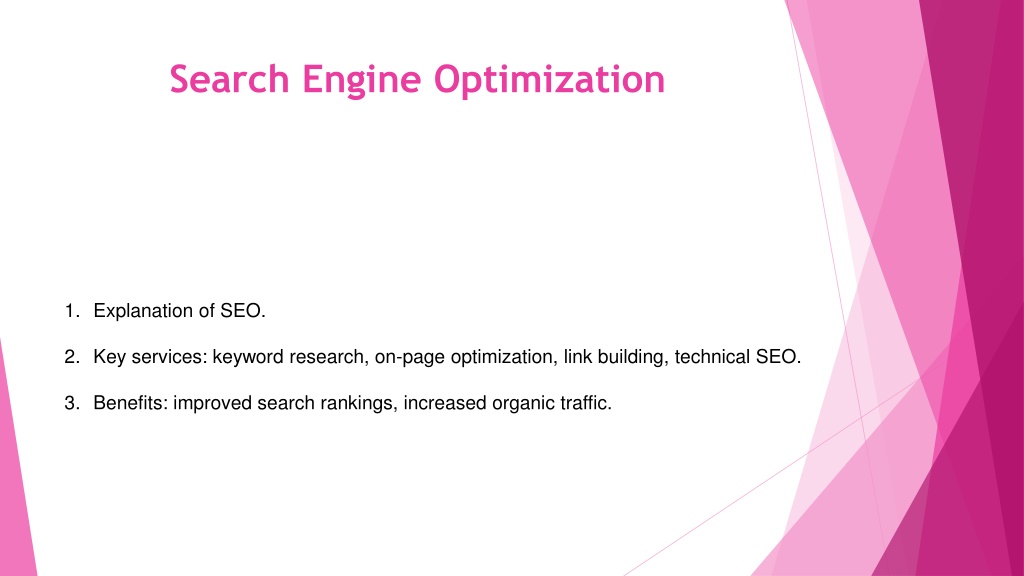 Search Engine Optimization

1. Explanation of SEO.

2. Key services: keyword research, on-page optimization, link building, technical SEO.

3. Benefits: improved search rankings, increased organic traffic.